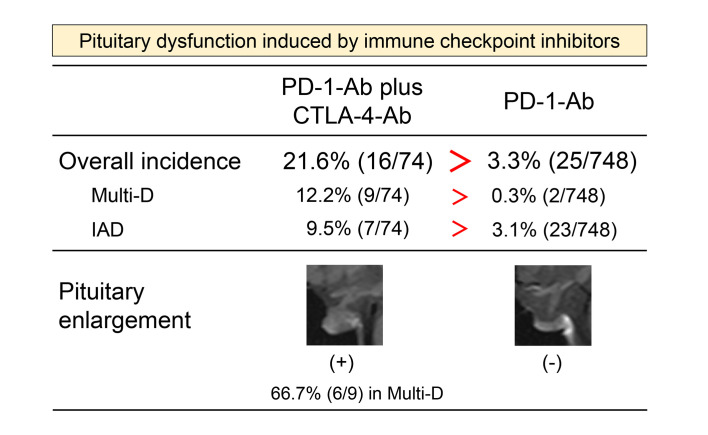 Pituitary dysfunction induced by immune checkpoint inhibitors

| | PD-1-Ab plus CTLA-4-Ab | | PD-1-Ab |
|---|---|---|---|
| Overall incidence | 21.6% (16/74) | > | 3.3% (25/748) |
| Multi-D | 12.2% (9/74) | > | 0.3% (2/748) |
| IAD | 9.5% (7/74) | > | 3.1% (23/748) |
| Pituitary enlargement | (+) 66.7% (6/9) in Multi-D | | (-) |